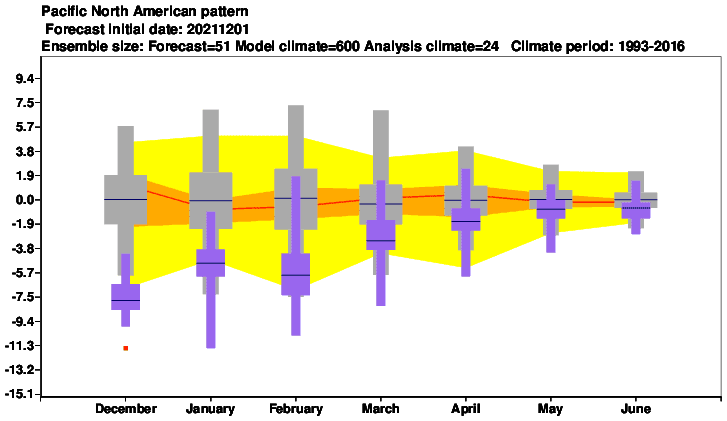 Pacific North American pattern
Forecast initial date: 20211201
Ensemble size: Forecast=51 Model climate=600 Analysis climate=24 Climate period: 1993-2016

9.4
7.5
5.7
3.8
1.9
0.0
-1.9
-3.8
-5.7
-7.5
-9.4
-11.3
-13.2
-15.1

December
January
February
March
April
May
June